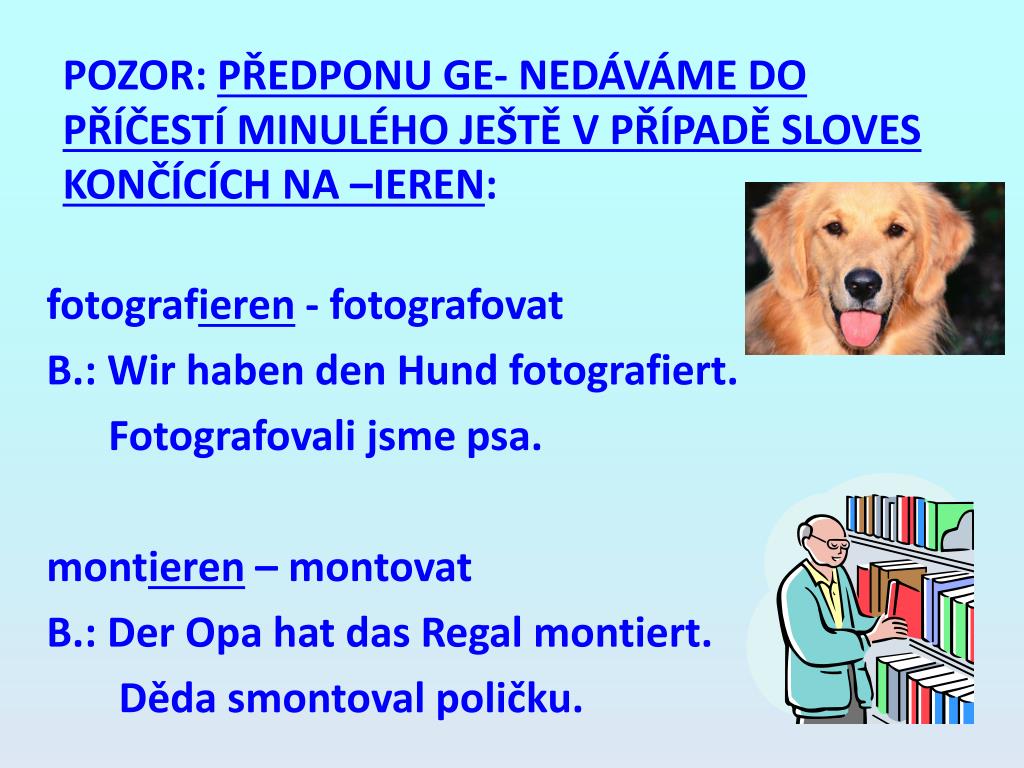 POZOR: PŘEDPONU GE- NEDÁVÁME DO PŘÍČESTÍ MINULÉHO JEŠTĚ V PŘÍPADĚ SLOVES KONČÍCÍCH NA –IEREN:

fotografieren - fotografovat

B.: Wir haben den Hund fotografiert.

Fotografovali jsme psa.

montieren – montovat

B.: Der Opa hat das Regal montiert.

Děda smontoval poličku.